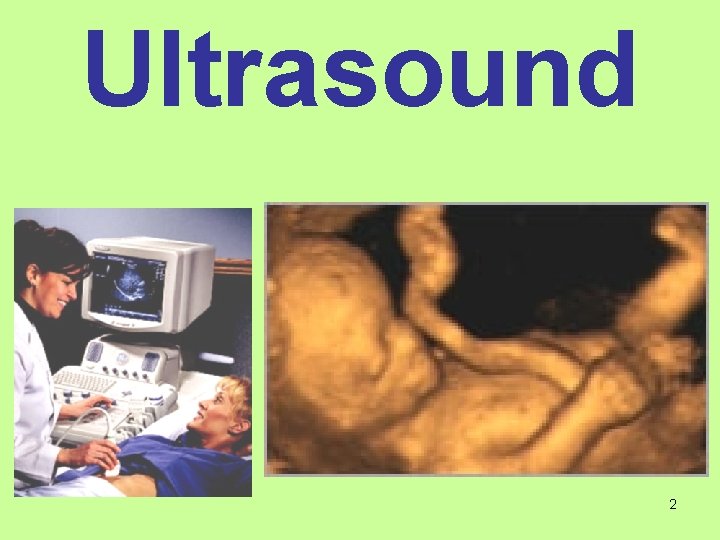 Ultrasound

2